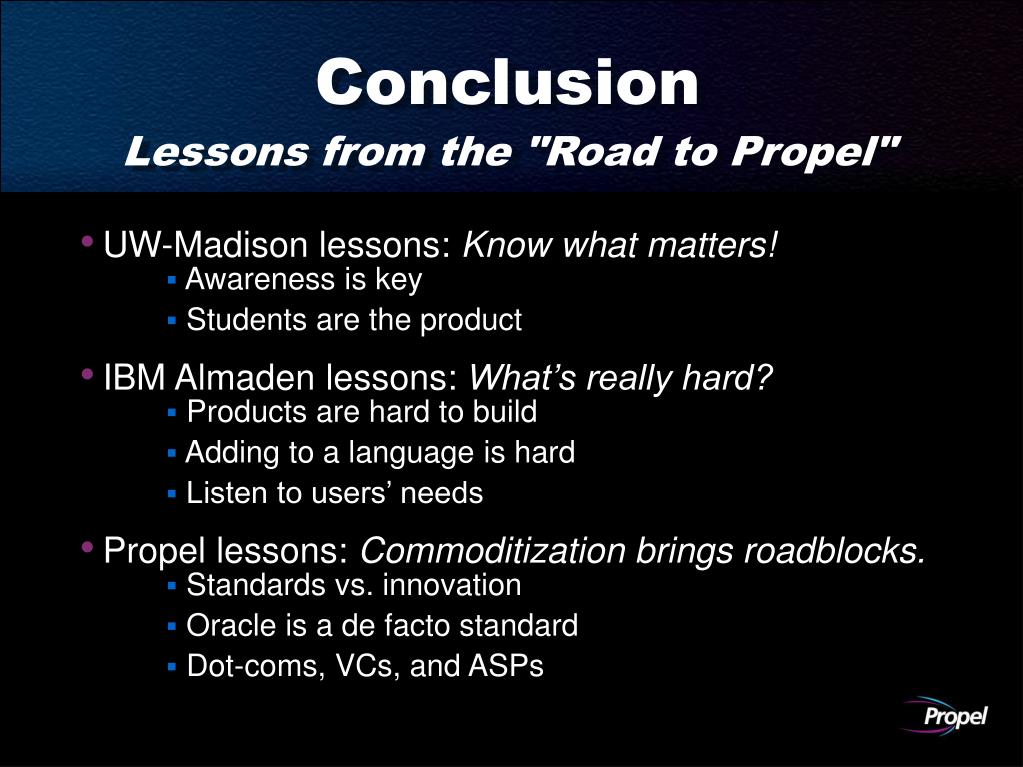 Conclusion
Lessons from the "Road to Propel"

• UW-Madison lessons: Know what matters!
▪ Awareness is key
▪ Students are the product

• IBM Almaden lessons: What's really hard?
▪ Products are hard to build
▪ Adding to a language is hard
▪ Listen to users' needs

• Propel lessons: Commoditization brings roadblocks.
▪ Standards vs. innovation
▪ Oracle is a de facto standard
▪ Dot-coms, VCs, and ASPs

Propel